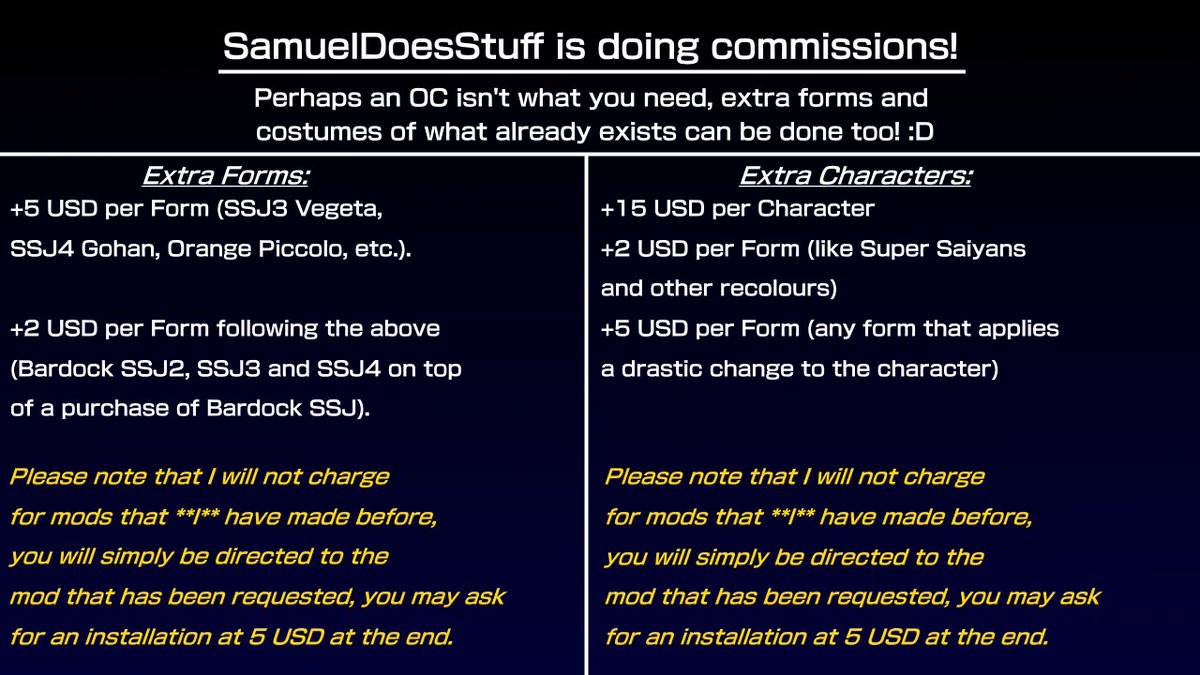 SamuelDoesStuff is doing commissions!

Perhaps an OC isn't what you need, extra forms and costumes of what already exists can be done too! :D

Extra Forms:

+5 USD per Form (SSJ3 Vegeta, SSJ4 Gohan, Orange Piccolo, etc.).

+2 USD per Form following the above (Bardock SSJ2, SSJ3 and SSJ4 on top of a purchase of Bardock SSJ).

Please note that I will not charge for mods that **I** have made before, you will simply be directed to the mod that has been requested, you may ask for an installation at 5 USD at the end.

Extra Characters:

+15 USD per Character

+2 USD per Form (like Super Saiyans and other recolours)

+5 USD per Form (any form that applies a drastic change to the character)

Please note that I will not charge for mods that **I** have made before, you will simply be directed to the mod that has been requested, you may ask for an installation at 5 USD at the end.